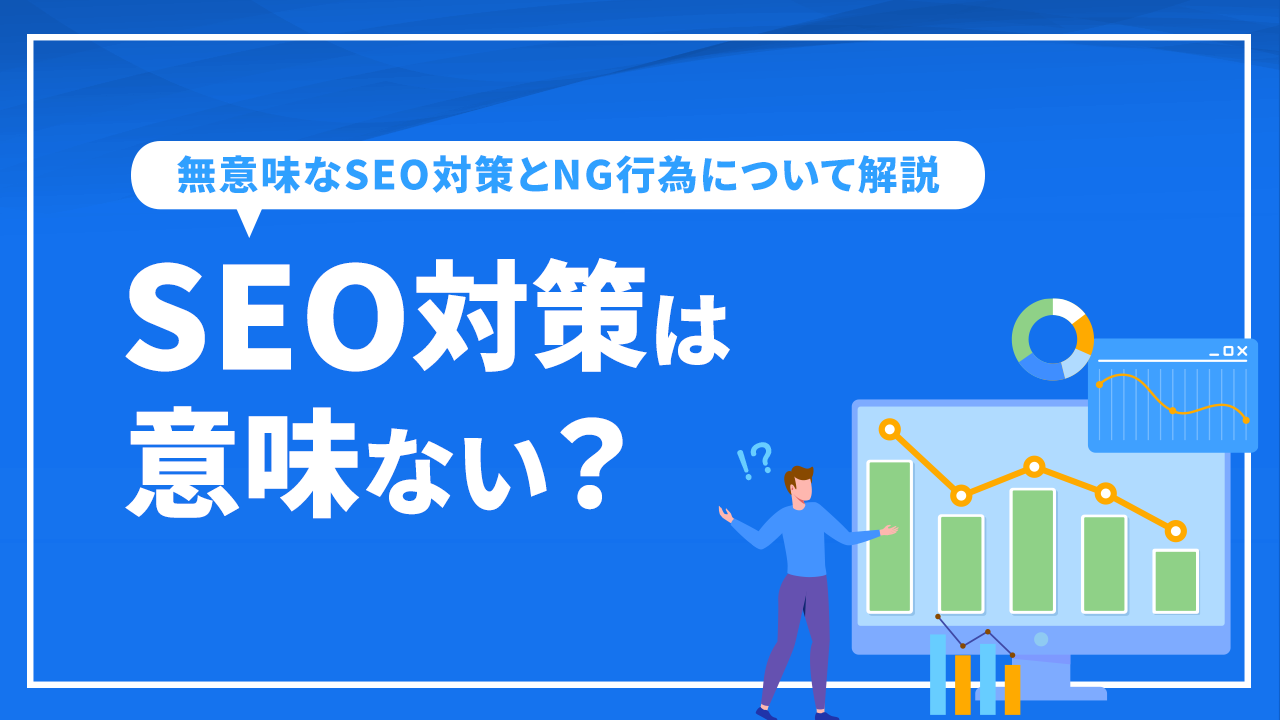 無意味なSEO対策とNG行為について解説

SEO対策は意味ない？

!?